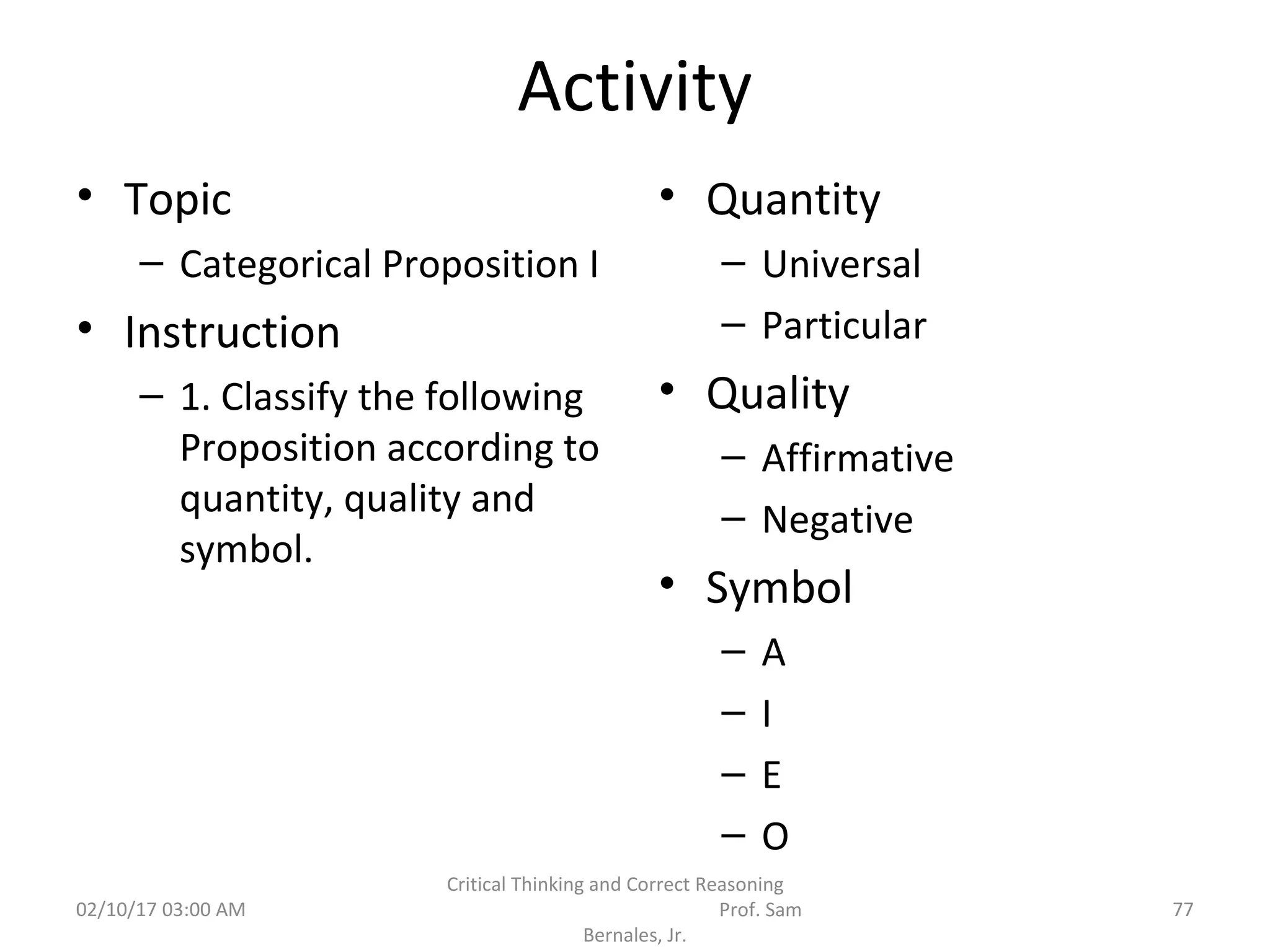 Activity

• Topic
– Categorical Proposition I
• Instruction
– 1. Classify the following Proposition according to quantity, quality and symbol.

• Quantity
– Universal
– Particular
• Quality
– Affirmative
– Negative
• Symbol
– A
– I
– E
– O

02/10/17 03:00 AM

Critical Thinking and Correct Reasoning Prof. Sam Bernales, Jr.

77